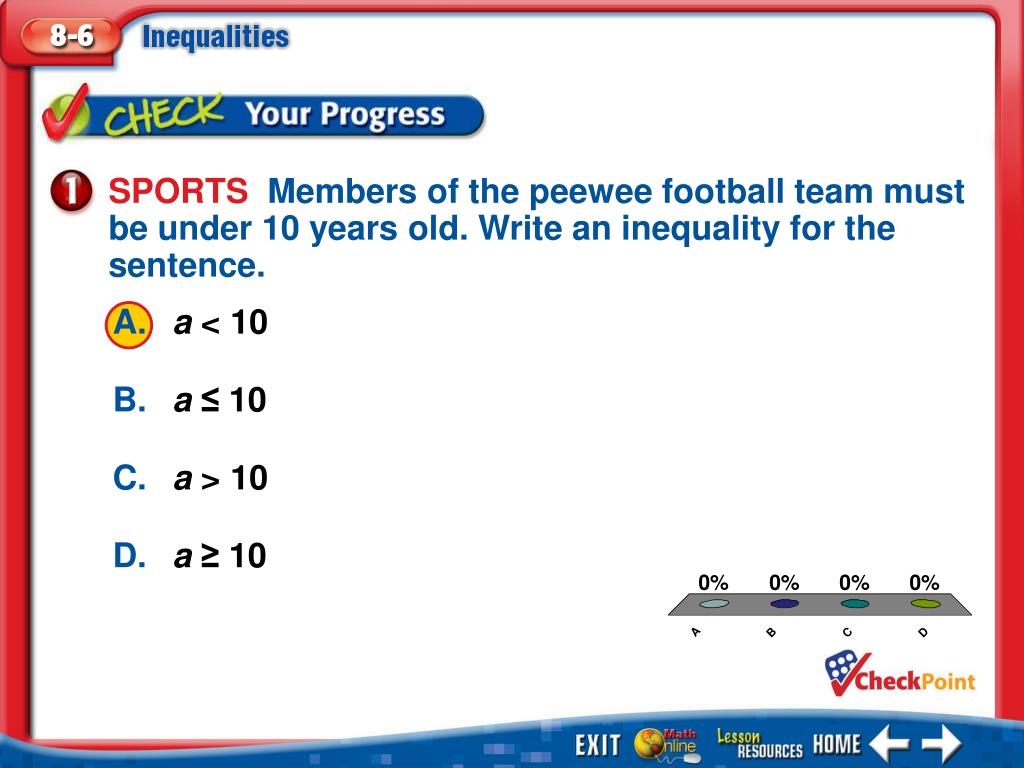 8-6 Inequalities

CHECK Your Progress

1 SPORTS Members of the peewee football team must be under 10 years old. Write an inequality for the sentence.

A. $a < 10$

B. $a \leq 10$

C. $a > 10$

D. $a \geq 10$

0% 0% 0% 0%

A B C D

CheckPoint

EXIT Math Online Lesson RESOURCES HOME